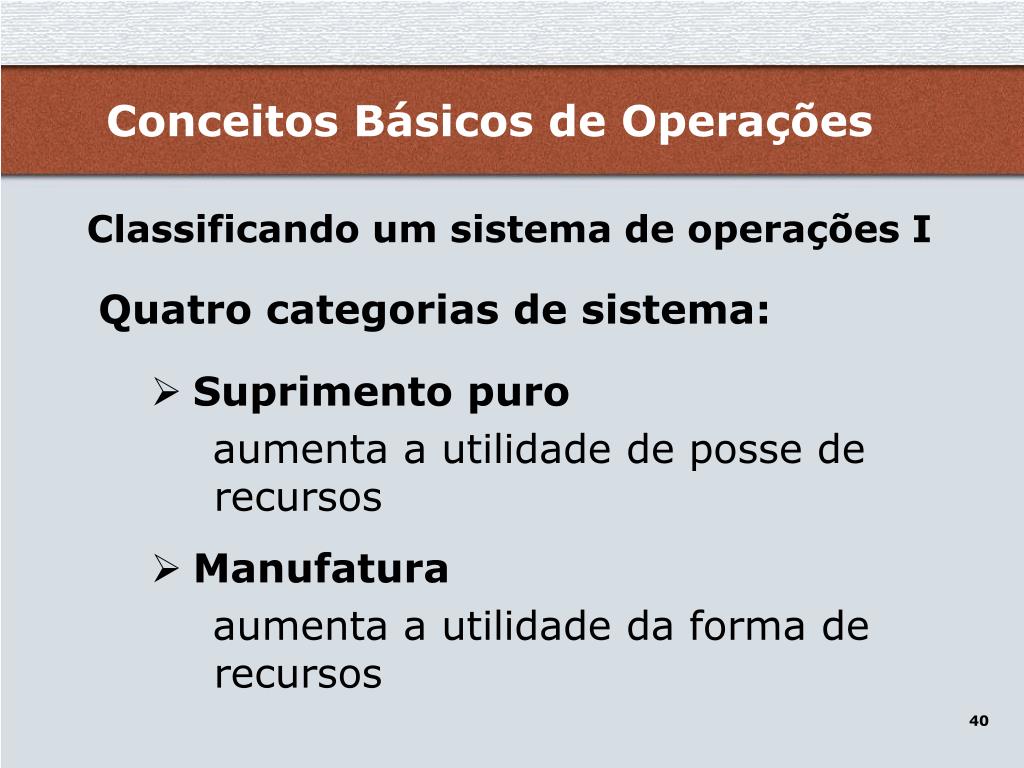 Conceitos Básicos de Operações

Classificando um sistema de operações I

Quatro categorias de sistema:

➢ Suprimento puro
aumenta a utilidade de posse de recursos

➢ Manufatura
aumenta a utilidade da forma de recursos

40